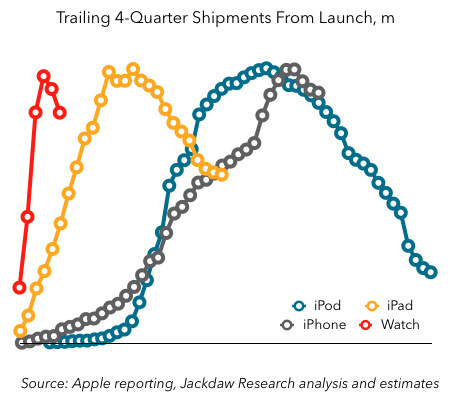 Trailing 4-Quarter Shipments From Launch, m

iPod
iPad
iPhone
Watch

Source: Apple reporting, Jackdaw Research analysis and estimates